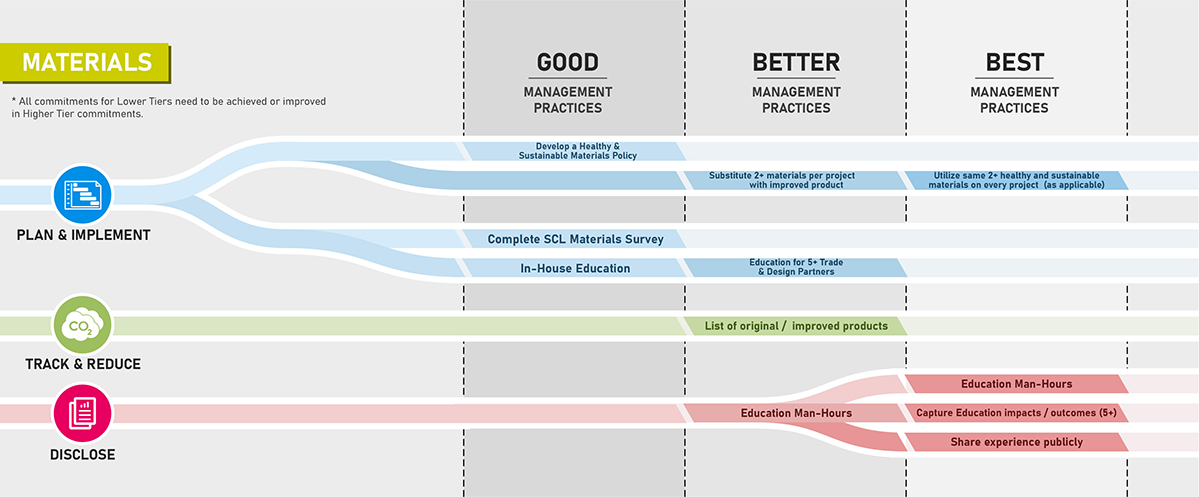 MATERIALS

* All commitments for Lower Tiers need to be achieved or improved in Higher Tier commitments.

GOOD
MANAGEMENT PRACTICES

BETTER
MANAGEMENT PRACTICES

BEST
MANAGEMENT PRACTICES

PLAN & IMPLEMENT

Develop a Healthy & Sustainable Materials Policy

Substitute 2+ materials per project with improved product

Utilize same 2+ healthy and sustainable materials on every project (as applicable)

Complete SCL Materials Survey

In-House Education

Education for 5+ Trade & Design Partners

$CO_2$

TRACK & REDUCE

List of original / improved products

DISCLOSE

Education Man-Hours

Education Man-Hours

Capture Education impacts / outcomes (5+)

Share experience publicly